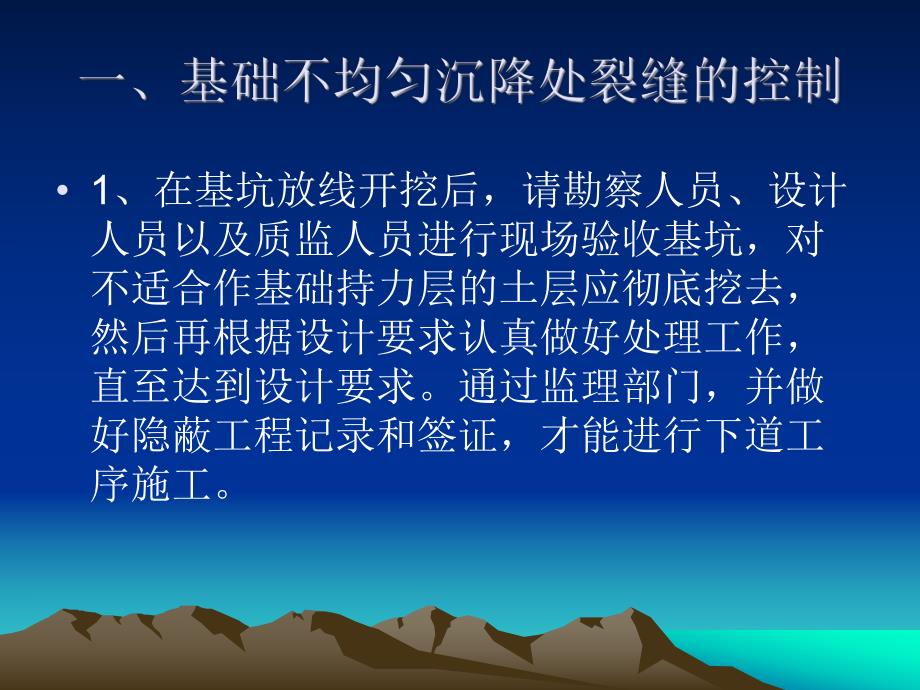 一、基础不均匀沉降处裂缝的控制

• 1、在基坑放线开挖后，请勘察人员、设计人员以及质监人员进行现场验收基坑，对不适合作基础持力层的土层应彻底挖去，然后再根据设计要求认真做好处理工作，直至达到设计要求。通过监理部门，并做好隐蔽工程记录和签证，才能进行下道工序施工。